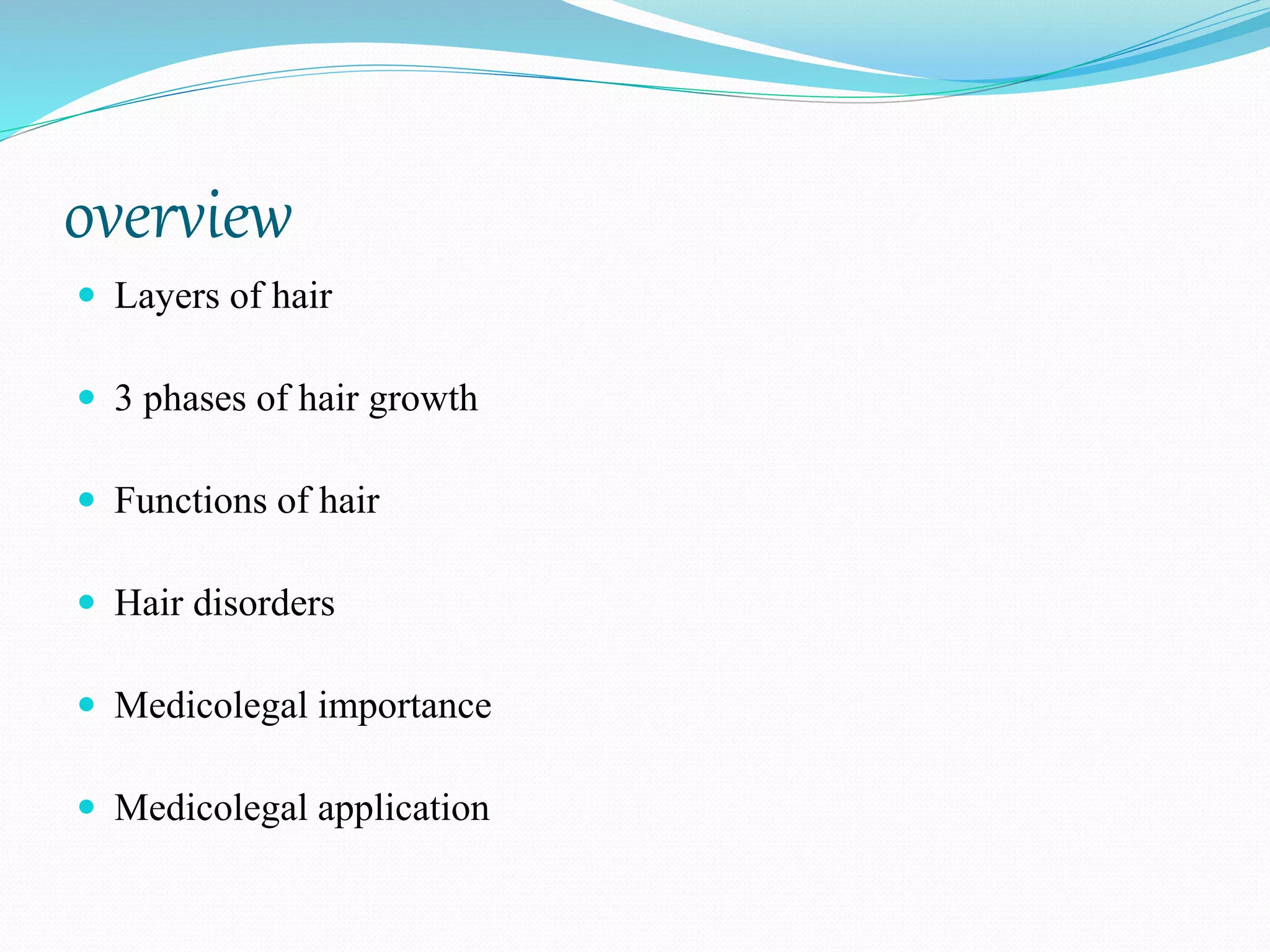 overview

- Layers of hair
- 3 phases of hair growth
- Functions of hair
- Hair disorders
- Medicolegal importance
- Medicolegal application